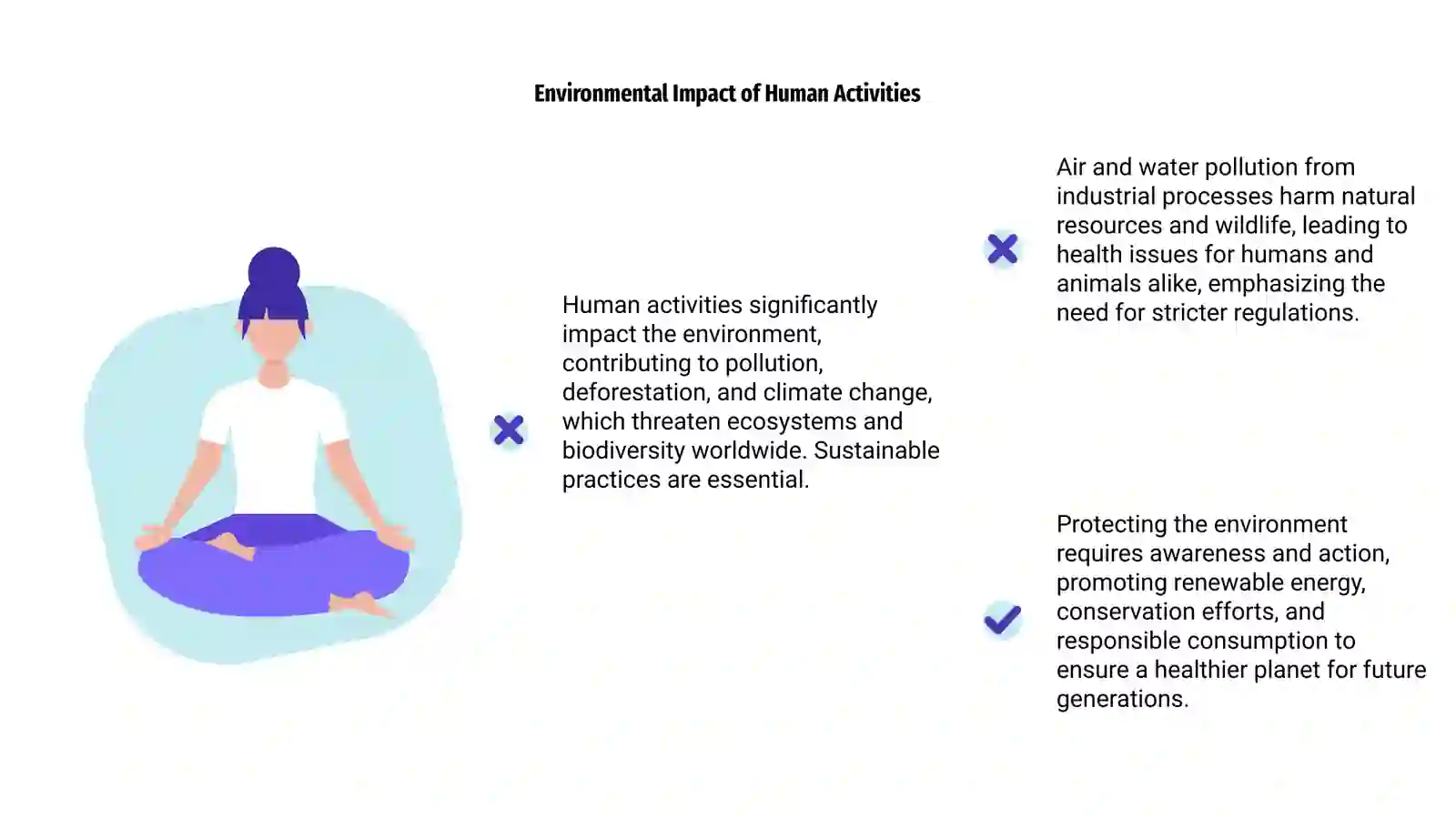 Environmental Impact of Human Activities

Human activities significantly impact the environment, contributing to pollution, deforestation, and climate change, which threaten ecosystems and biodiversity worldwide. Sustainable practices are essential.

Air and water pollution from industrial processes harm natural resources and wildlife, leading to health issues for humans and animals alike, emphasizing the need for stricter regulations.

Protecting the environment requires awareness and action, promoting renewable energy, conservation efforts, and responsible consumption to ensure a healthier planet for future generations.